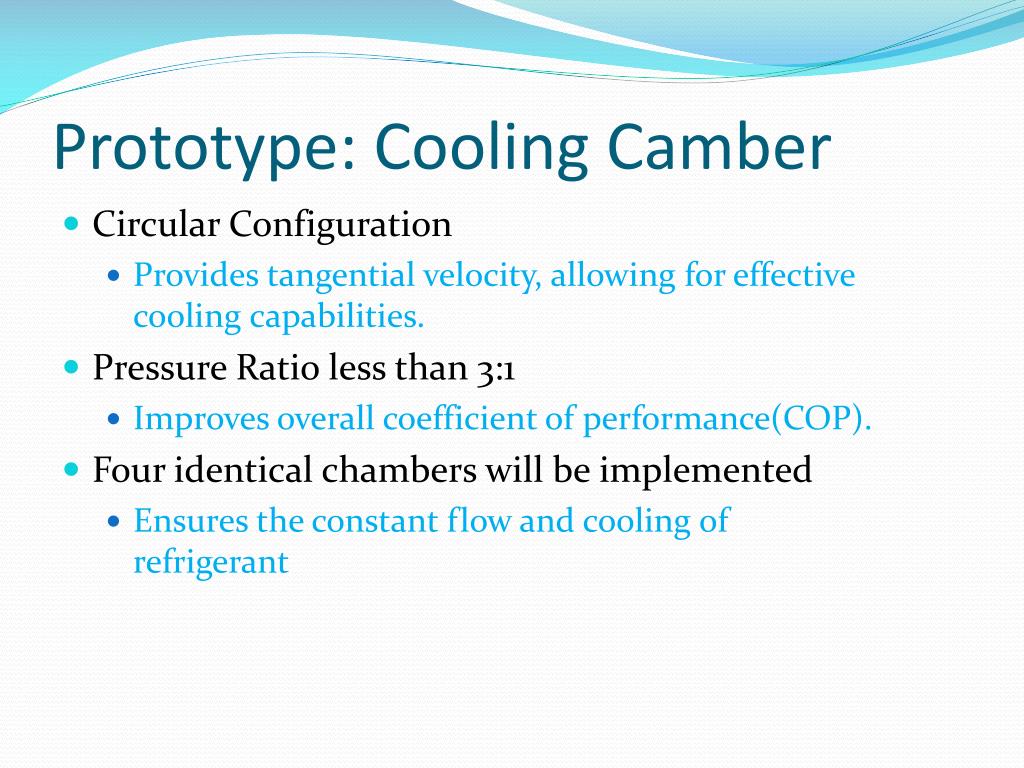 Prototype: Cooling Camber

Circular Configuration

Provides tangential velocity, allowing for effective cooling capabilities.

Pressure Ratio less than 3:1

Improves overall coefficient of performance(COP).

Four identical chambers will be implemented

Ensures the constant flow and cooling of refrigerant